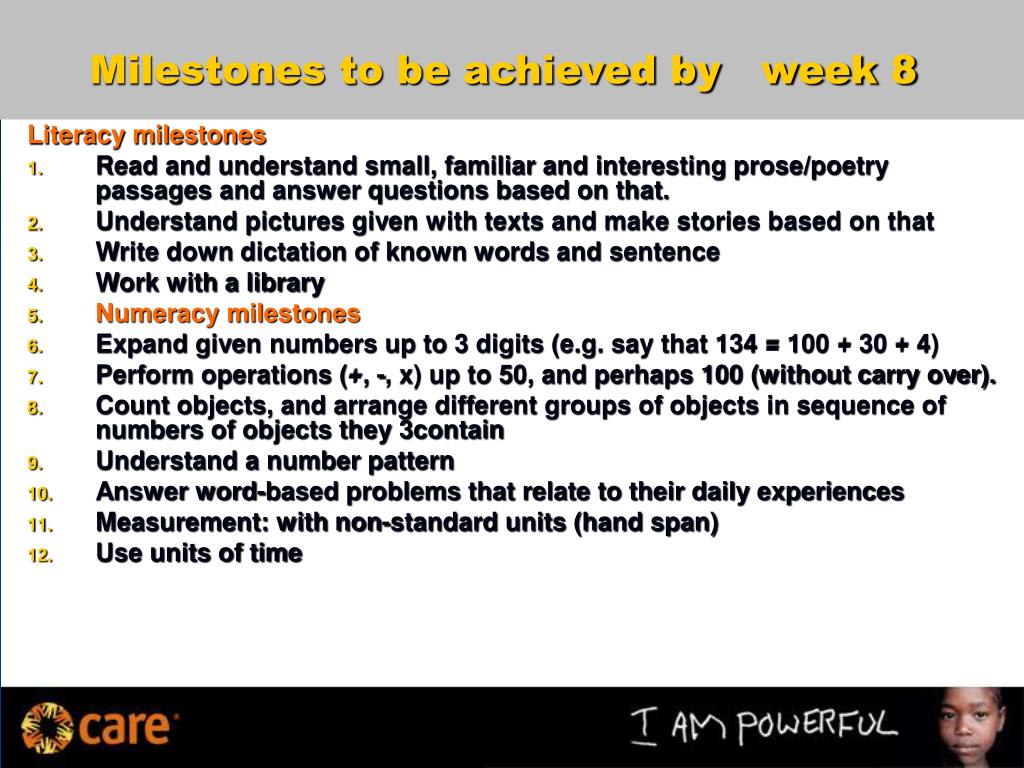 Milestones to be achieved by week 8

Literacy milestones

1. Read and understand small, familiar and interesting prose/poetry passages and answer questions based on that.
2. Understand pictures given with texts and make stories based on that
3. Write down dictation of known words and sentence
4. Work with a library
5. Numeracy milestones
6. Expand given numbers up to 3 digits (e.g. say that 134 = 100 + 30 + 4)
7. Perform operations (+, -, x) up to 50, and perhaps 100 (without carry over).
8. Count objects, and arrange different groups of objects in sequence of numbers of objects they 3contain
9. Understand a number pattern
10. Answer word-based problems that relate to their daily experiences
11. Measurement: with non-standard units (hand span)
12. Use units of time

care

I AM POWERFUL